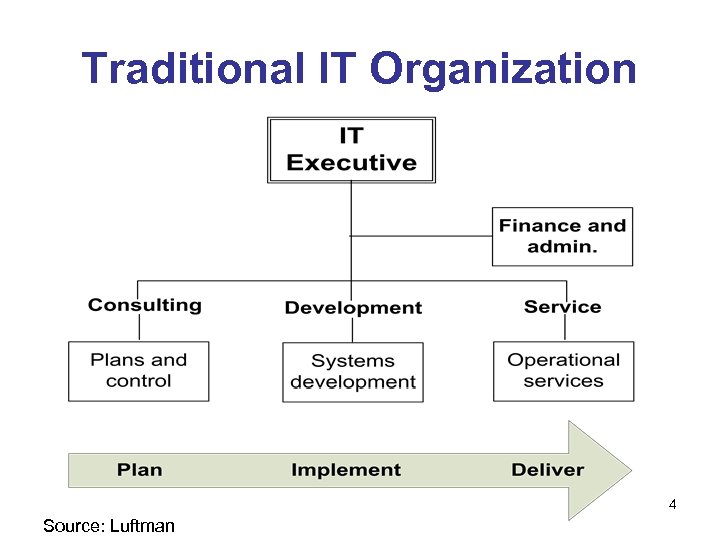 Traditional IT Organization

IT Executive

Finance and admin.

Consulting

Development

Service

Plans and control

Systems development

Operational services

Plan

Implement

Deliver

4

Source: Luftman